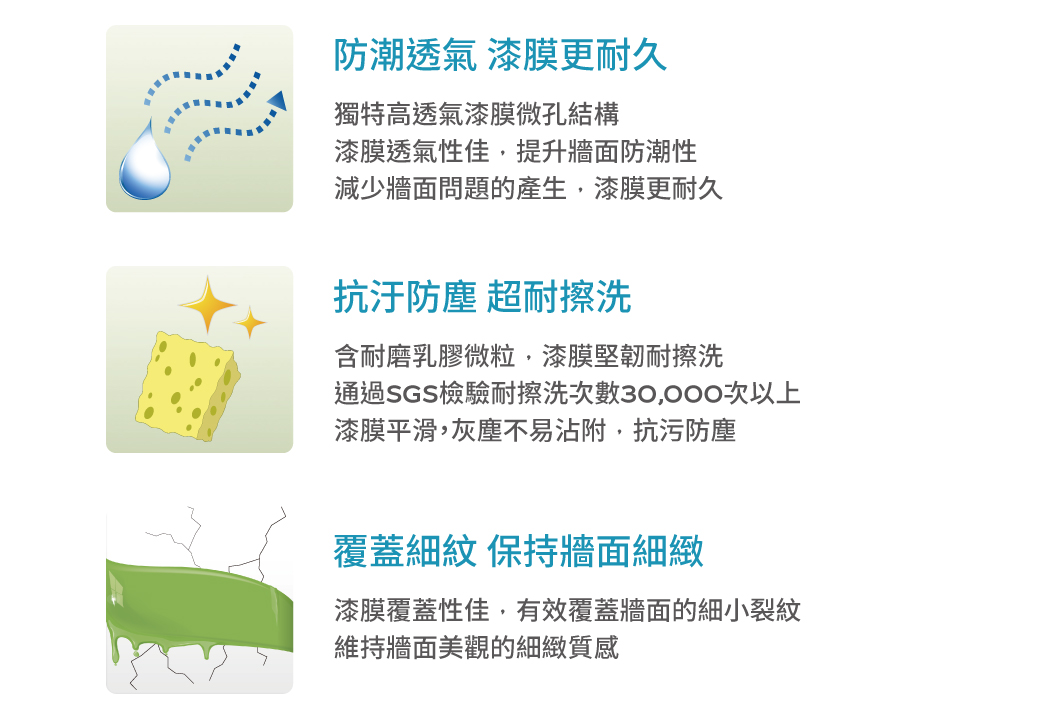 防潮透氣 漆膜更耐久

獨特高透氣漆膜微孔結構
漆膜透氣性佳，提升牆面防潮性
減少牆面問題的產生，漆膜更耐久

抗汙防塵 超耐擦洗

含耐磨乳膠微粒，漆膜堅韌耐擦洗
通過SGS檢驗耐擦洗次數30,000次以上
漆膜平滑，灰塵不易沾附，抗污防塵

覆蓋細紋 保持牆面細緻

漆膜覆蓋性佳，有效覆蓋牆面的細小裂紋
維持牆面美觀的細緻質感